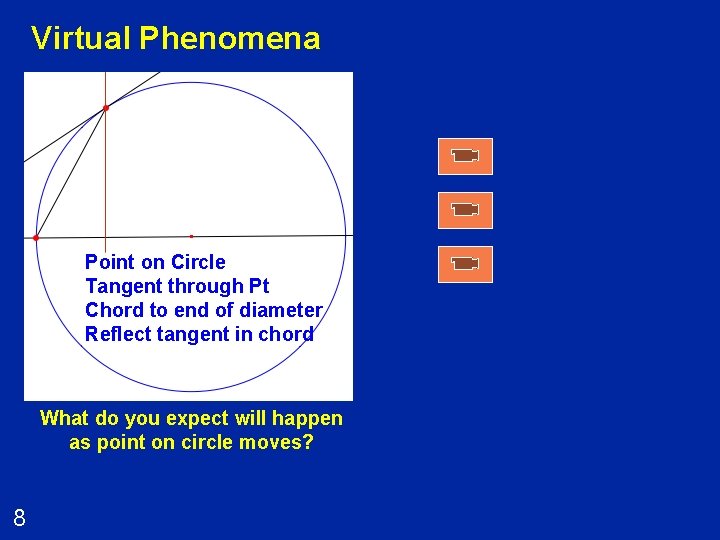 Virtual Phenomena

Point on Circle
Tangent through Pt
Chord to end of diameter
Reflect tangent in chord

What do you expect will happen as point on circle moves?

8